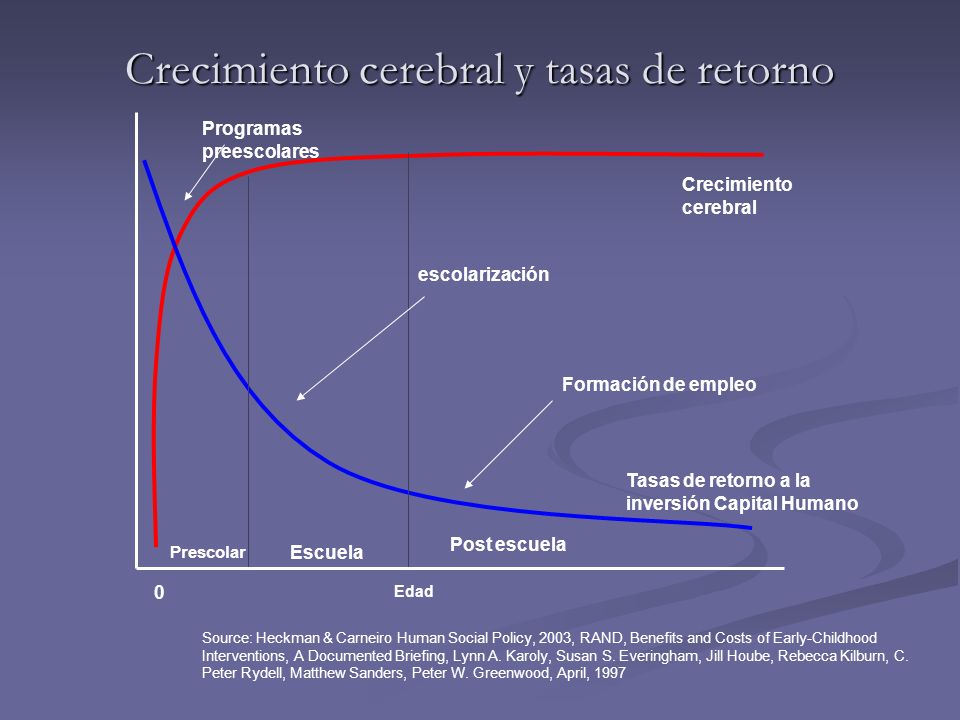 Crecimiento cerebral y tasas de retorno

Programas preescolares

Crecimiento cerebral

escolarización

Formación de empleo

Tasas de retorno a la inversión Capital Humano

Prescolar

Escuela

Post escuela

0

Edad

Source: Heckman & Carneiro Human Social Policy, 2003, RAND, Benefits and Costs of Early-Childhood Interventions, A Documented Briefing, Lynn A. Karoly, Susan S. Everingham, Jill Hoube, Rebecca Kilburn, C. Peter Rydell, Matthew Sanders, Peter W. Greenwood, April, 1997